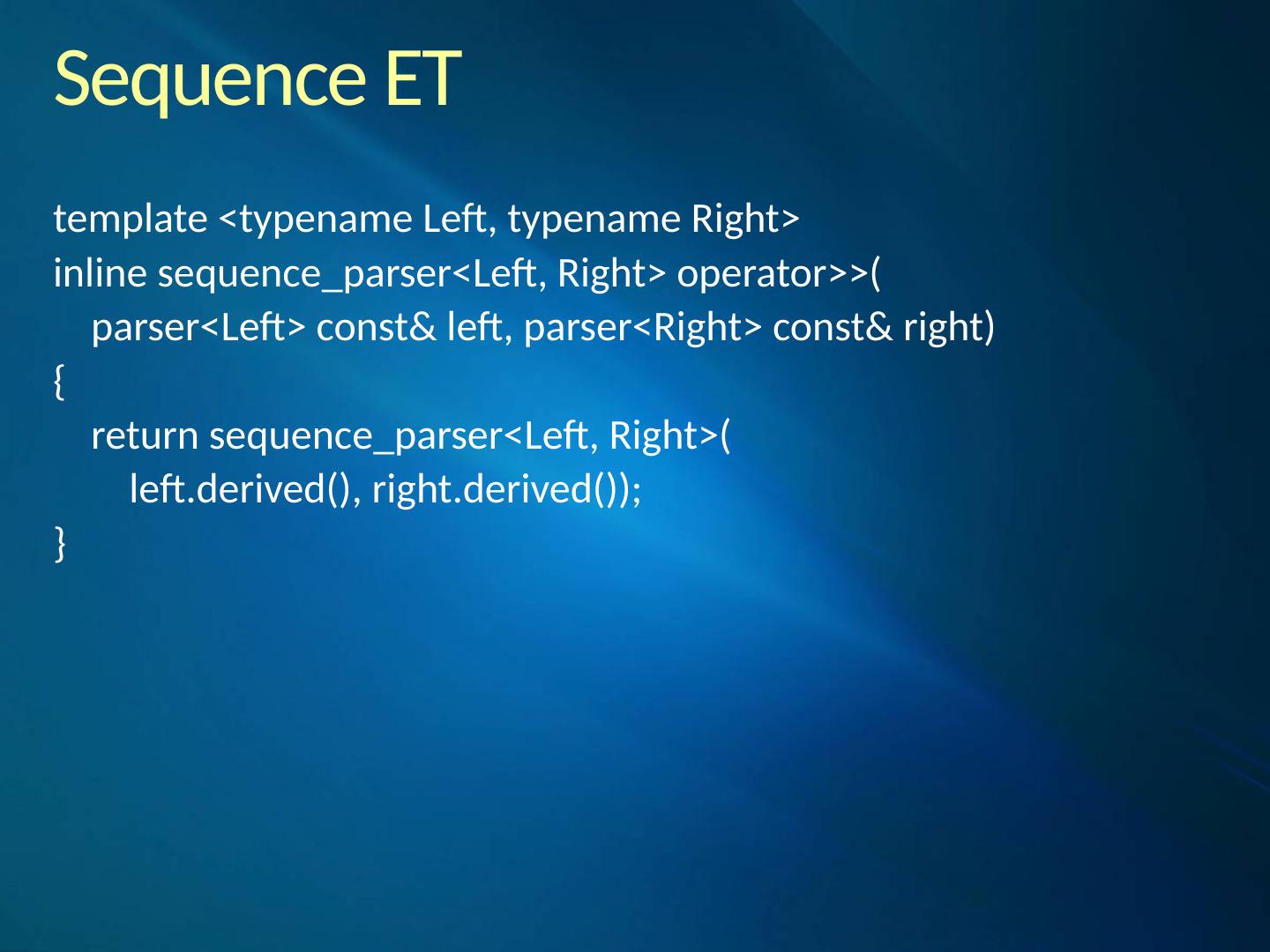 Sequence ET

template <typename Left, typename Right>
inline sequence_parser<Left, Right> operator>>(
    parser<Left> const& left, parser<Right> const& right)
{
    return sequence_parser<Left, Right>(
        left.derived(), right.derived());
}